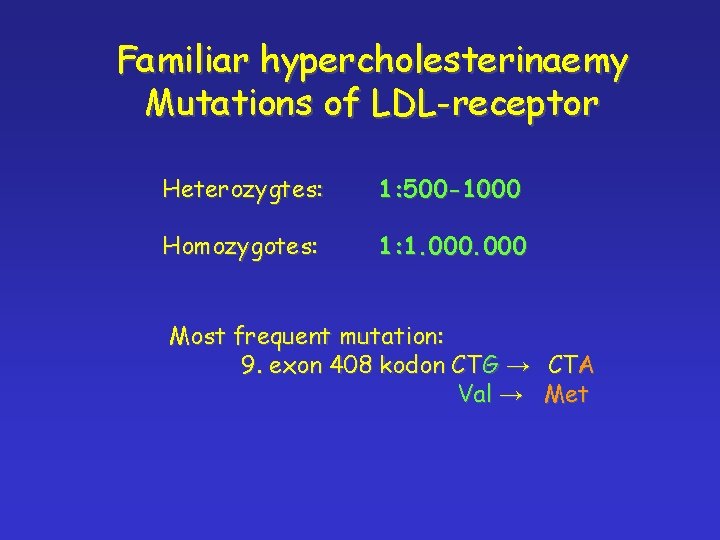 Familiar hypercholesterinaemy
Mutations of LDL-receptor

Heterozygtes: 1:500-1000

Homozygotes: 1:1.000.000

Most frequent mutation:
9. exon 408 kodon CTG → CTA
Val → Met